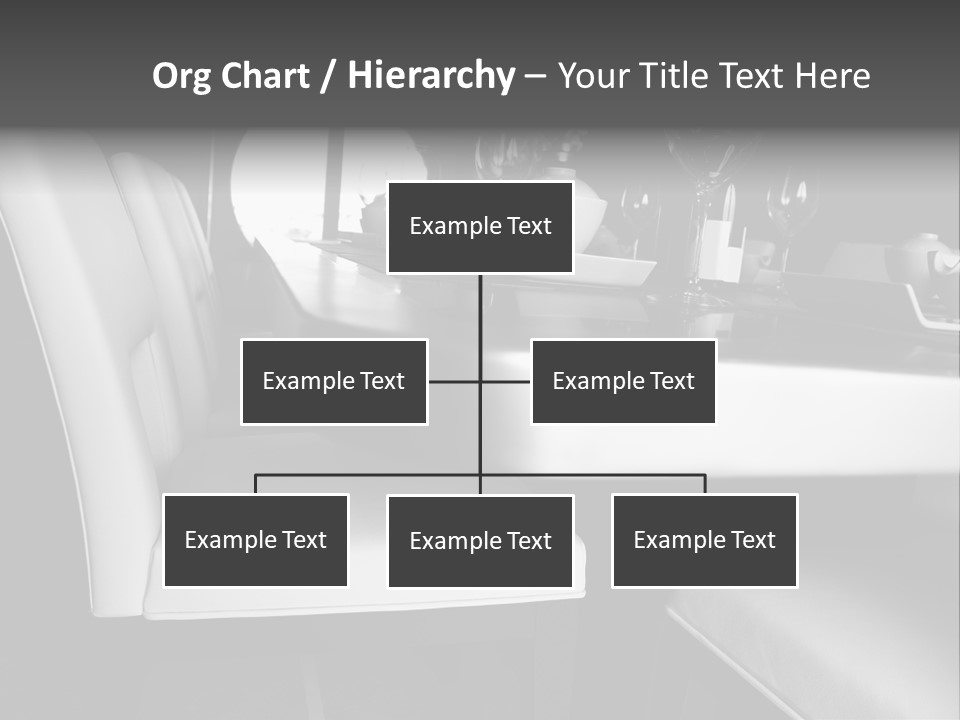 Org Chart / Hierarchy – Your Title Text Here

Example Text

Example Text

Example Text

Example Text

Example Text

Example Text